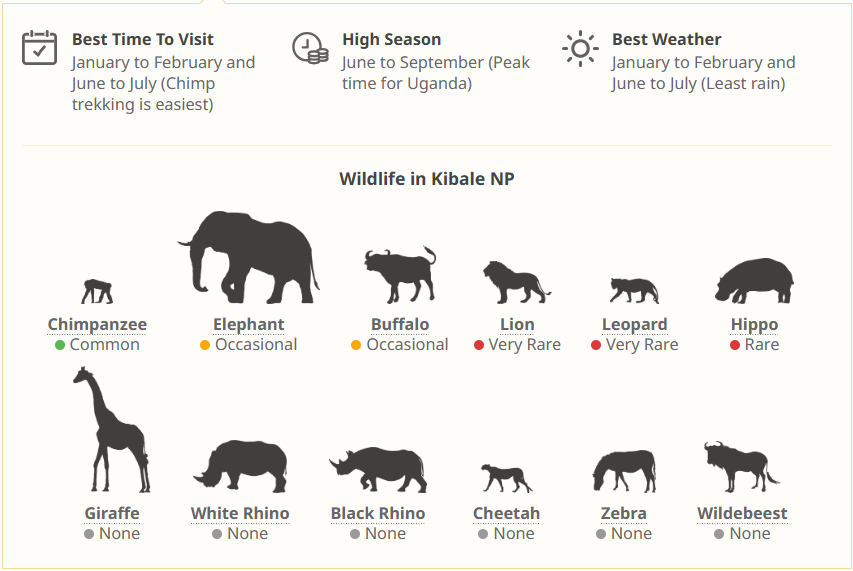 Best Time To Visit
January to February and June to July (Chimp trekking is easiest)

High Season
June to September (Peak time for Uganda)

Best Weather
January to February and June to July (Least rain)

Wildlife in Kibale NP

Chimpanzee
Common

Elephant
Occasional

Buffalo
Occasional

Lion
Very Rare

Leopard
Very Rare

Hippo
Rare

Giraffe
None

White Rhino
None

Black Rhino
None

Cheetah
None

Zebra
None

Wildebeest
None